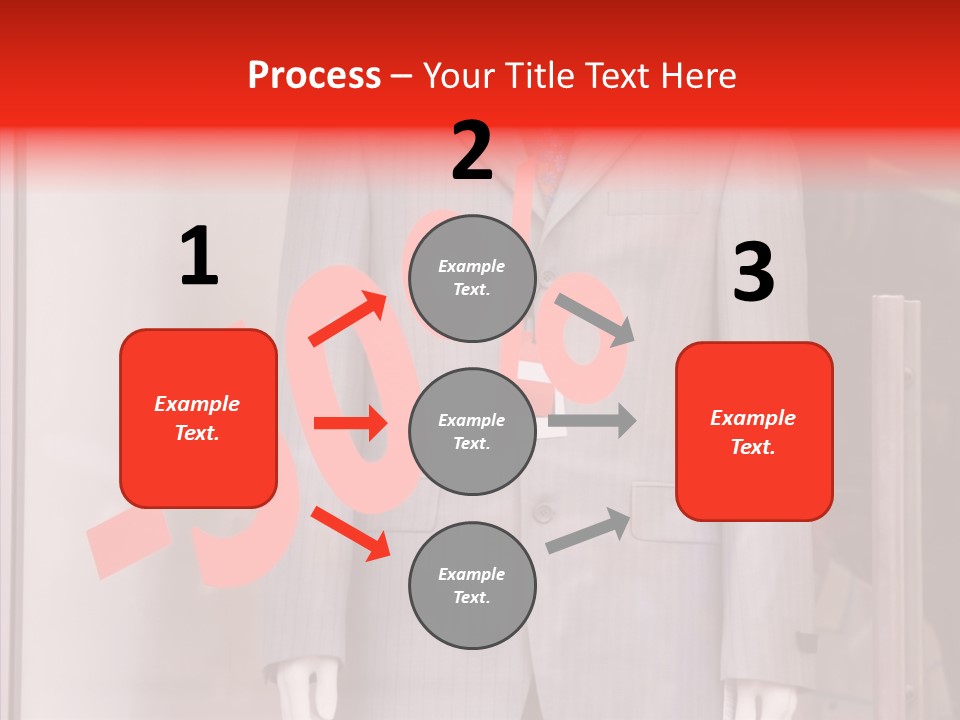 Process – Your Title Text Here

1

Example Text.

2

Example Text.

Example Text.

Example Text.

3

Example Text.

-50%